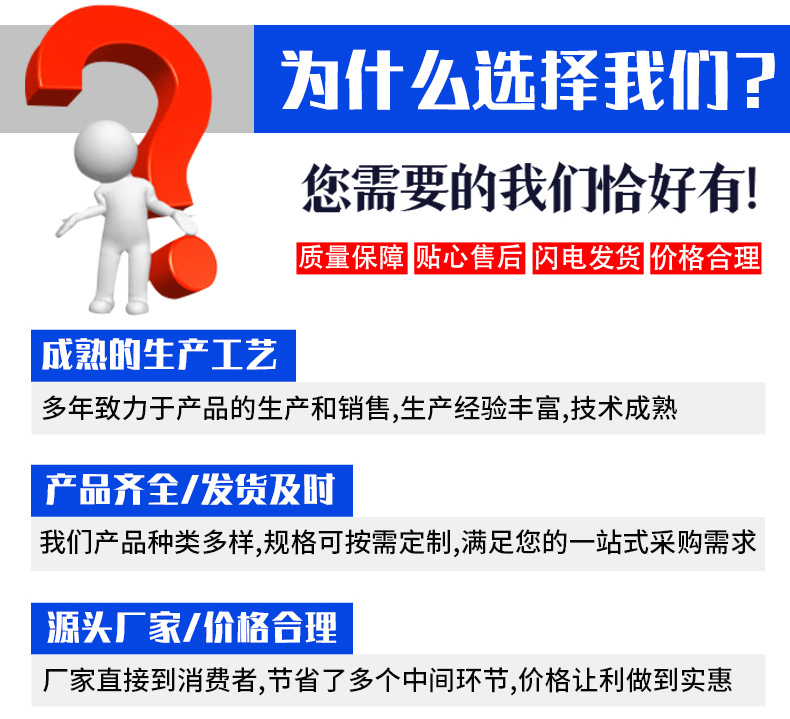 为什么选择我们?

您需要的我们恰好有!

质量保障 贴心售后 闪电发货 价格合理

成熟的生产工艺

多年致力于产品的生产和销售,生产经验丰富,技术成熟

产品齐全/发货及时

我们产品种类多样,规格可按需定制,满足您的一站式采购需求

源头厂家/价格合理

厂家直接到消费者,节省了多个中间环节,价格让利做到实惠